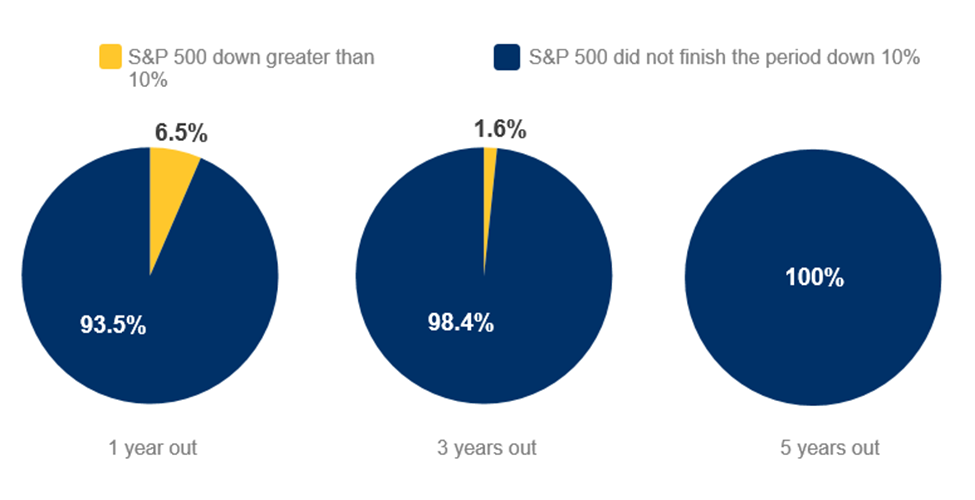 S&P 500 down greater than 10%

S&P 500 did not finish the period down 10%

6.5%

93.5%

1 year out

1.6%

98.4%

3 years out

100%

5 years out